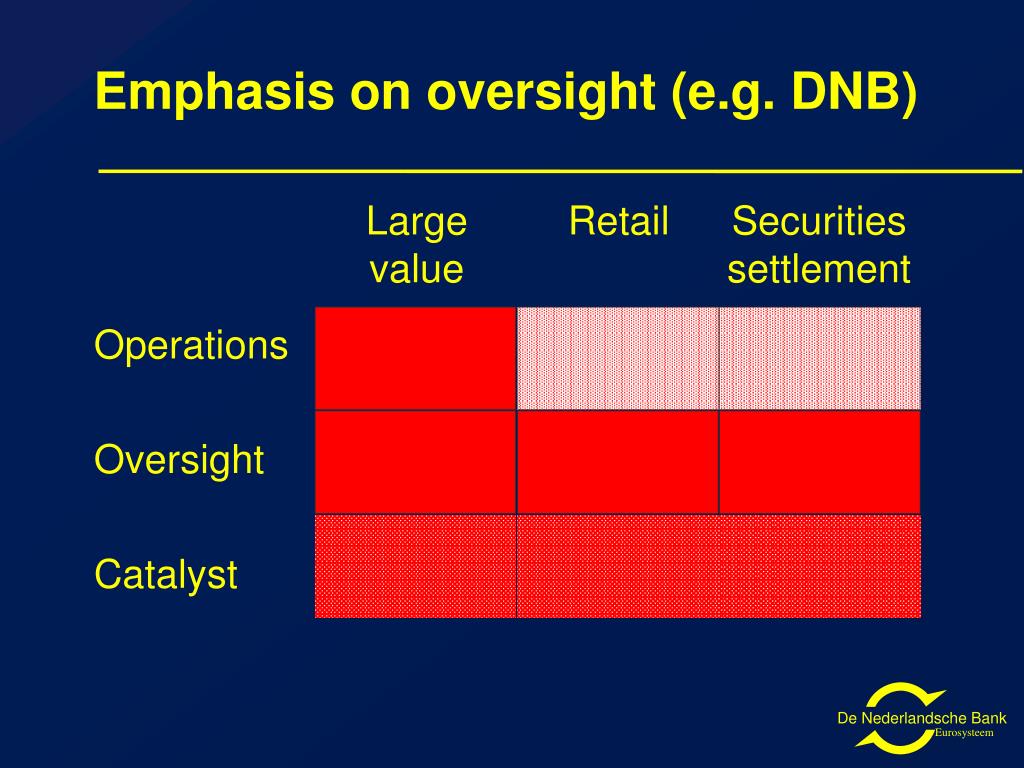 Emphasis on oversight (e.g. DNB)

| | Large value | Retail | Securities settlement |
|---|---|---|---|
| Operations | | | |
| Oversight | | | |
| Catalyst | | | |

De Nederlandsche Bank
Eurosysteem